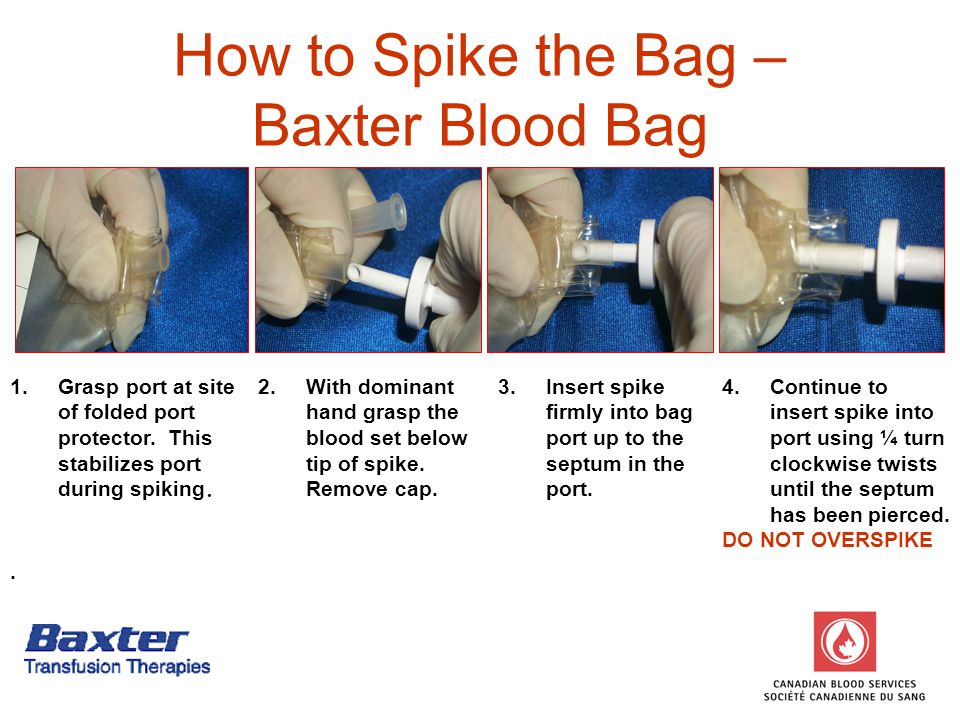 How to Spike the Bag – Baxter Blood Bag

1. Grasp port at site of folded port protector. This stabilizes port during spiking.

2. With dominant hand grasp the blood set below tip of spike. Remove cap.

3. Insert spike firmly into bag port up to the septum in the port.

4. Continue to insert spike into port using ¼ turn clockwise twists until the septum has been pierced.
DO NOT OVERSPIKE

.

Baxter
Transfusion Therapies

CANADIAN BLOOD SERVICES
SOCIÉTÉ CANADIENNE DU SANG